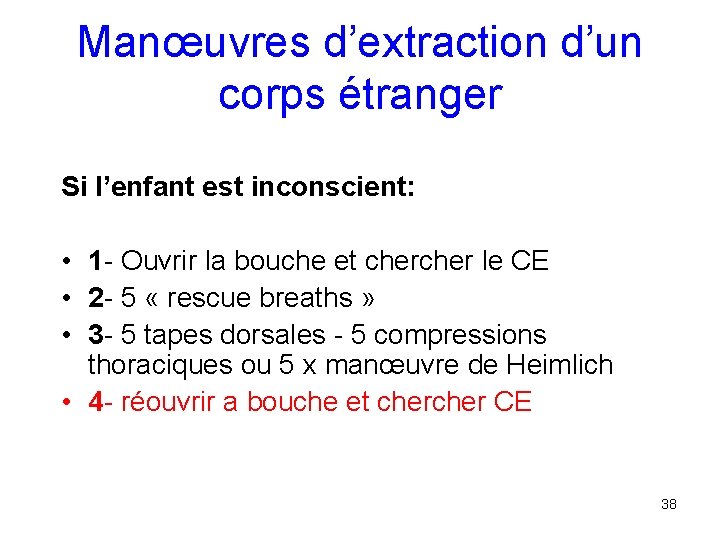 Manœuvres d’extraction d’un corps étranger

Si l’enfant est inconscient:

• 1- Ouvrir la bouche et chercher le CE
• 2- 5 « rescue breaths »
• 3- 5 tapes dorsales - 5 compressions thoraciques ou 5 x manœuvre de Heimlich
• 4- réouvrir a bouche et chercher CE

38